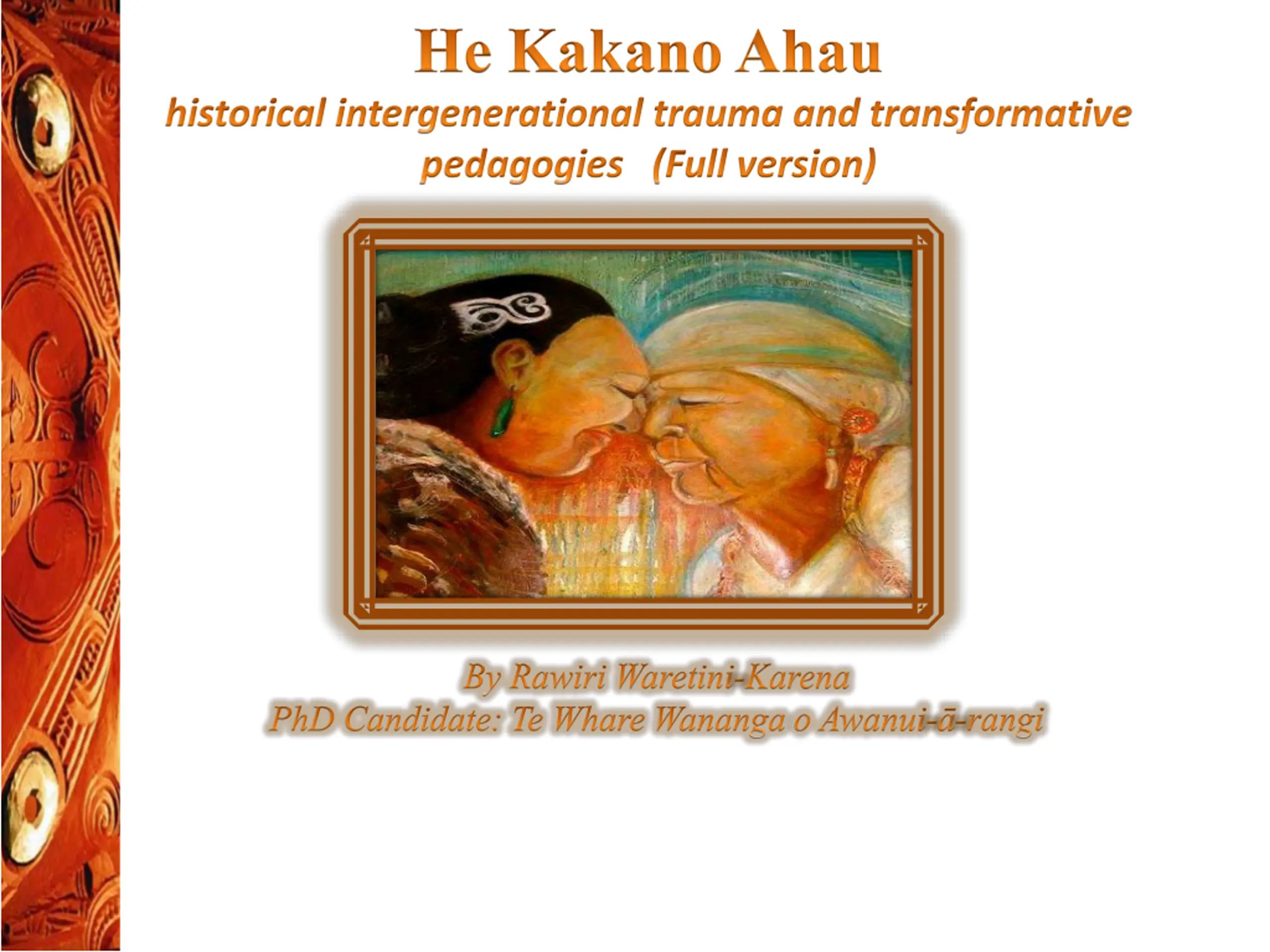 He Kakano Ahau

historical intergenerational trauma and transformative pedagogies (Full version)

By Rawiri Waretini-Karena
PhD Candidate: Te Whare Wananga o Awanui-ā-rangi